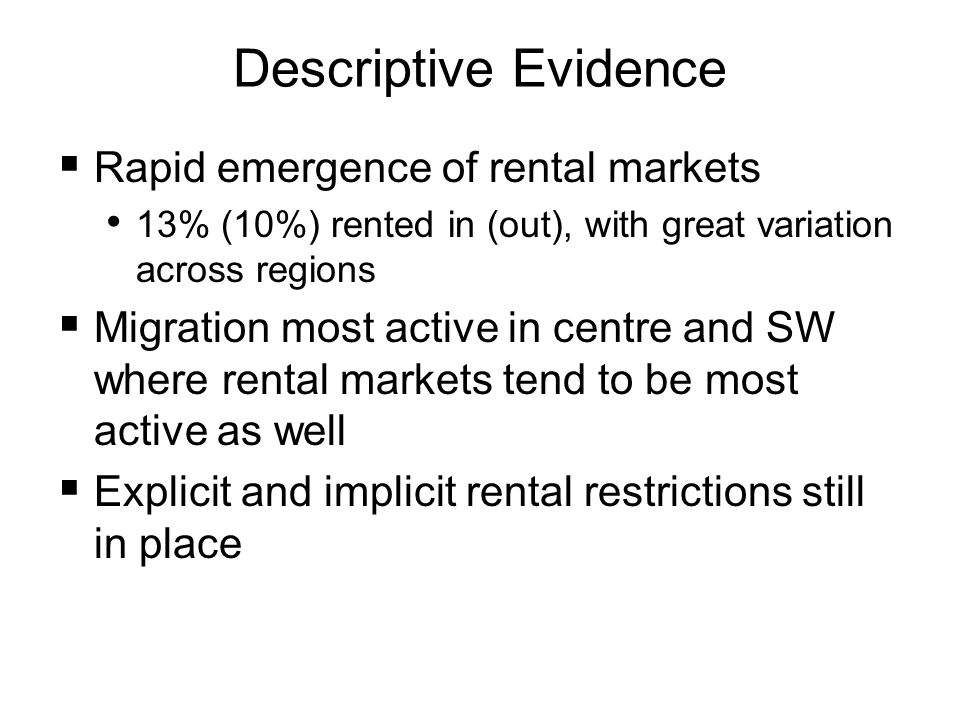 Descriptive Evidence

▪ Rapid emergence of rental markets

• 13% (10%) rented in (out), with great variation across regions

▪ Migration most active in centre and SW where rental markets tend to be most active as well

▪ Explicit and implicit rental restrictions still in place